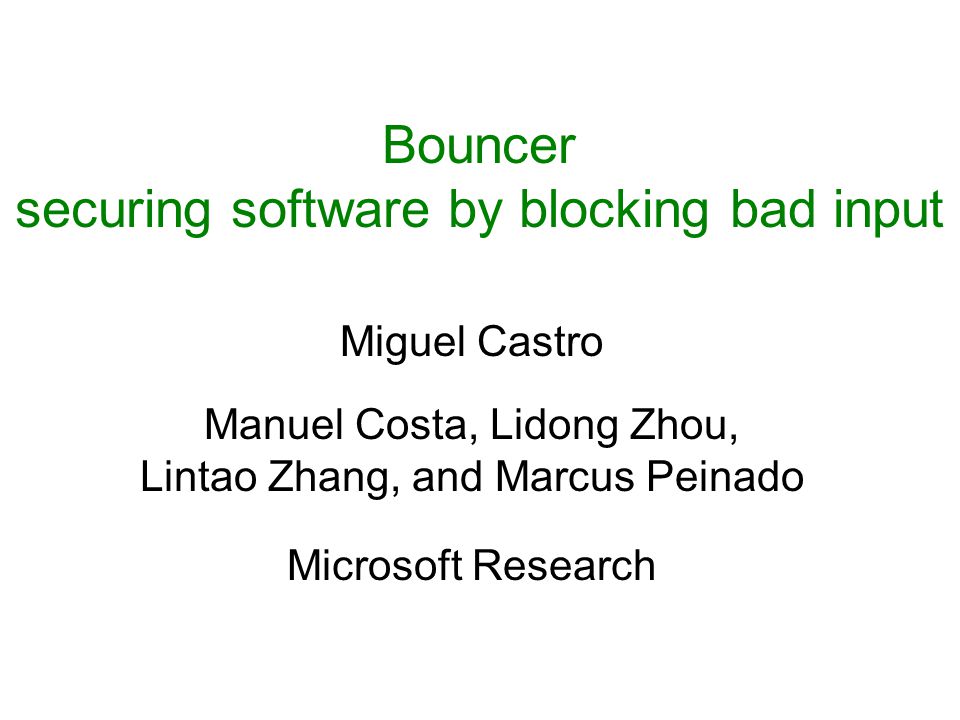 Bouncer
securing software by blocking bad input

Miguel Castro

Manuel Costa, Lidong Zhou,
Lintao Zhang, and Marcus Peinado

Microsoft Research